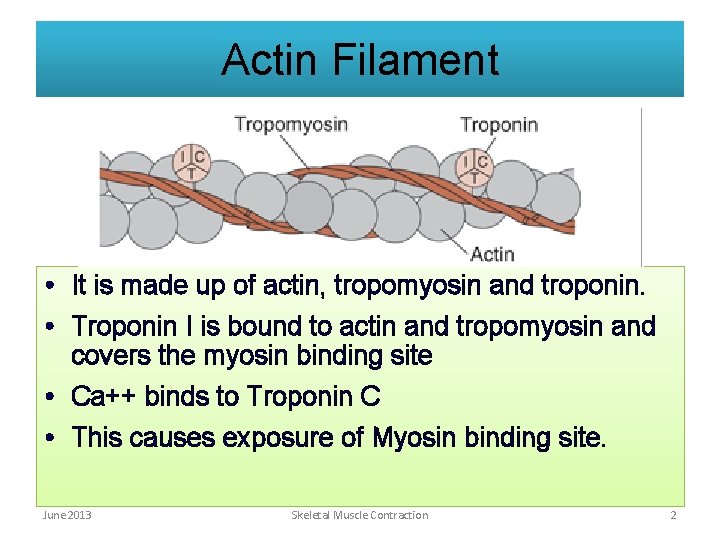 Actin Filament

Tropomyosin

Troponin

I C T

I C T

Actin

• It is made up of actin, tropomyosin and troponin.

• Troponin I is bound to actin and tropomyosin and covers the myosin binding site

• Ca++ binds to Troponin C

• This causes exposure of Myosin binding site.

June 2013 Skeletal Muscle Contraction 2